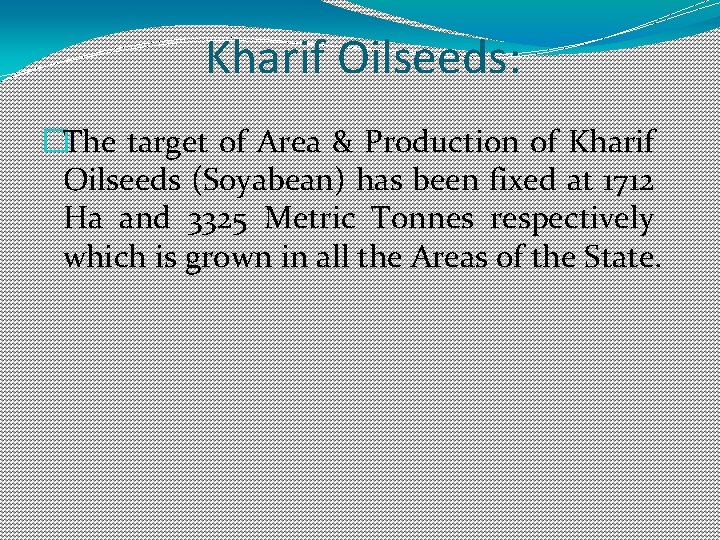 Kharif Oilseeds:

The target of Area & Production of Kharif Oilseeds (Soyabean) has been fixed at 1712 Ha and 3325 Metric Tonnes respectively which is grown in all the Areas of the State.